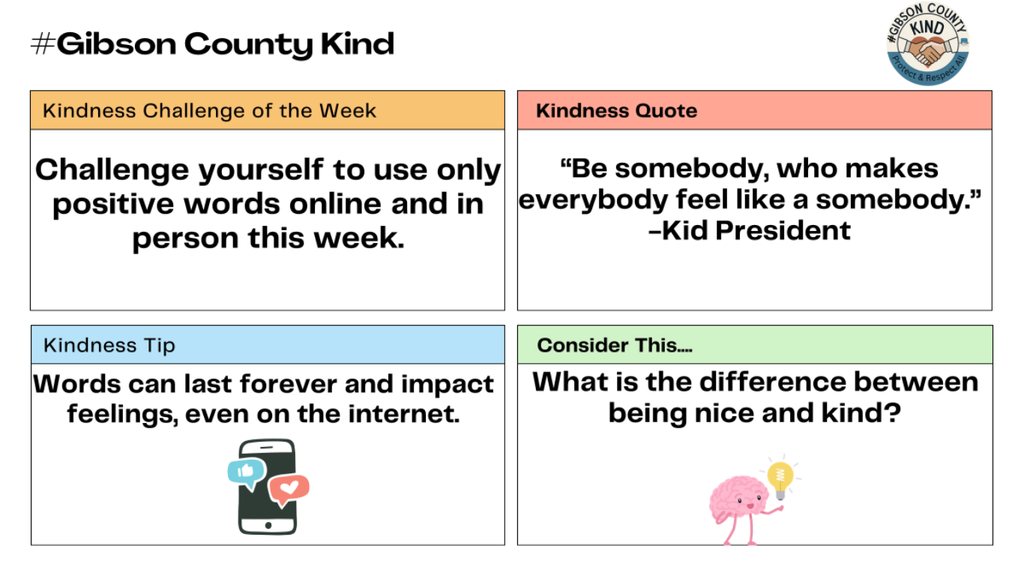 #Gibson County Kind

#GIBSON COUNTY KIND Protect & Respect All

Kindness Challenge of the Week

Challenge yourself to use only positive words online and in person this week.

Kindness Quote

“Be somebody, who makes everybody feel like a somebody.” -Kid President

Kindness Tip

Words can last forever and impact feelings, even on the internet.

Consider This....

What is the difference between being nice and kind?